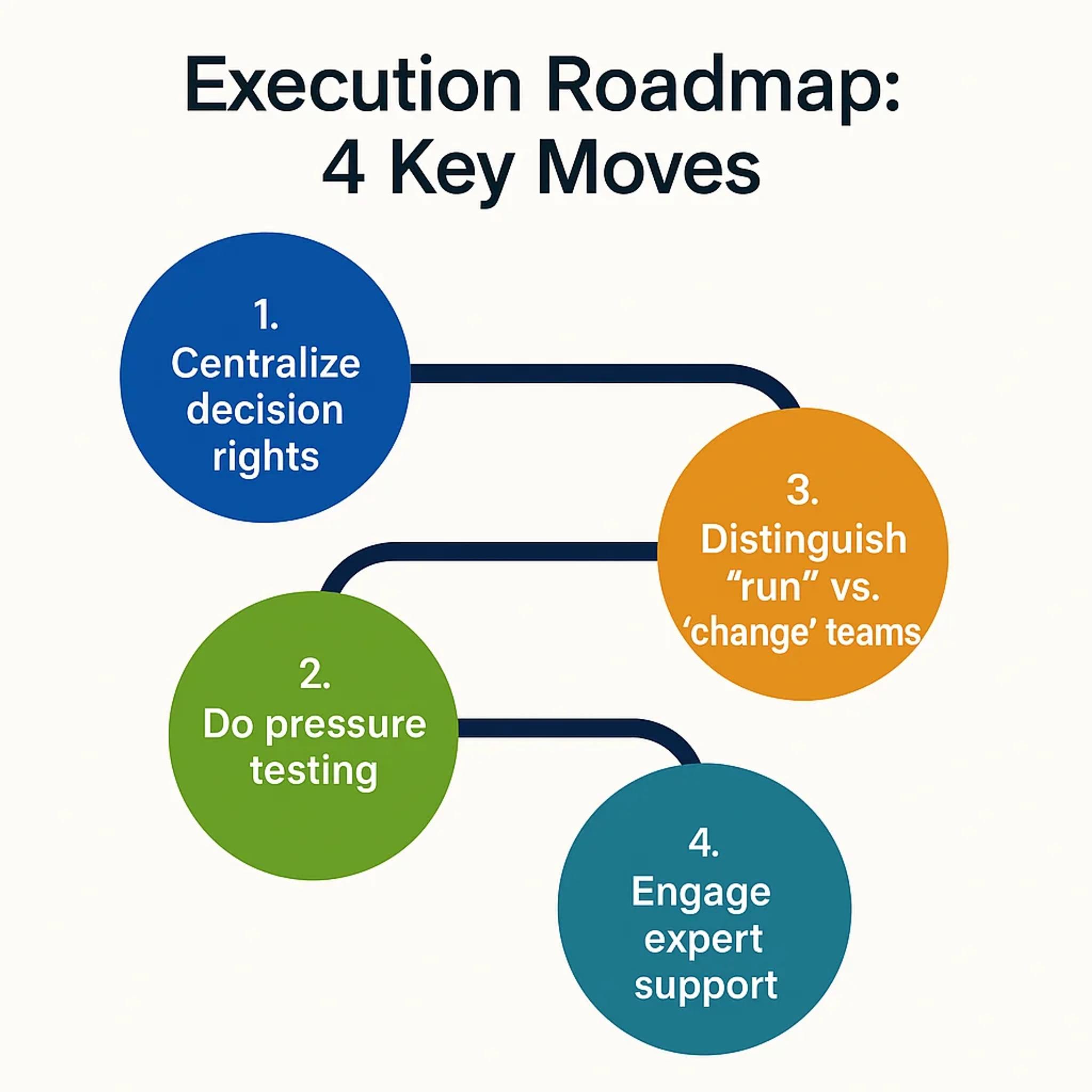 Execution Roadmap: 4 Key Moves

1. Centralize decision rights

3. Distinguish “run” vs. ‘change’ teams

2. Do pressure testing

4. Engage expert support